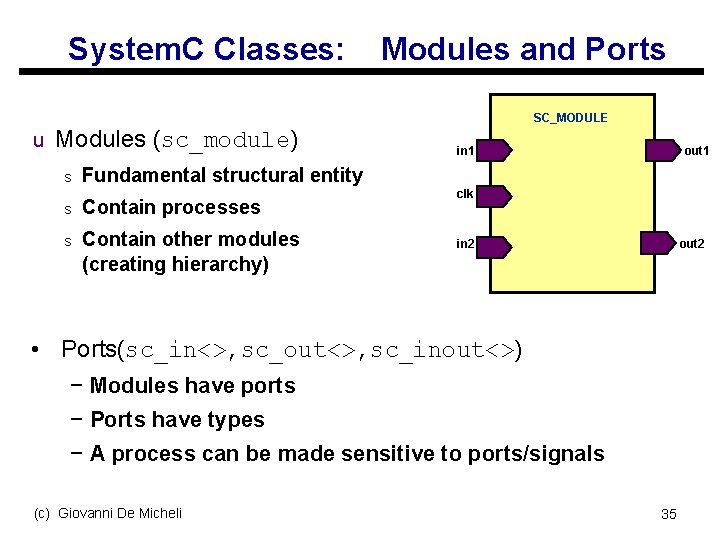 SystemC Classes: Modules and Ports

u Modules (sc_module)
s Fundamental structural entity
s Contain processes
s Contain other modules (creating hierarchy)

SC_MODULE
in1
clk
in2
out1
out2

• Ports(sc_in<>,sc_out<>,sc_inout<>)
– Modules have ports
– Ports have types
– A process can be made sensitive to ports/signals

(c) Giovanni De Micheli

35